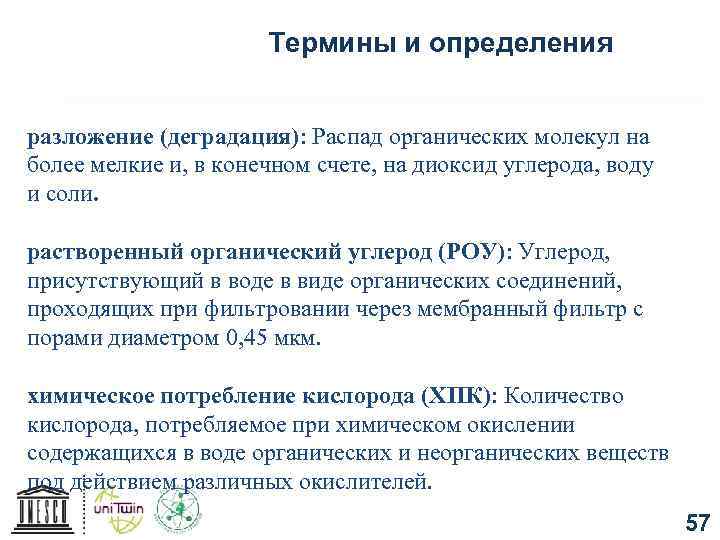 Термины и определения

разложение (деградация): Распад органических молекул на более мелкие и, в конечном счете, на диоксид углерода, воду и соли.

растворенный органический углерод (РОУ): Углерод, присутствующий в воде в виде органических соединений, проходящих при фильтровании через мембранный фильтр с порами диаметром 0,45 мкм.

химическое потребление кислорода (ХПК): Количество кислорода, потребляемое при химическом окислении содержащихся в воде органических и неорганических веществ под действием различных окислителей.

UNESCO uniTwin

57